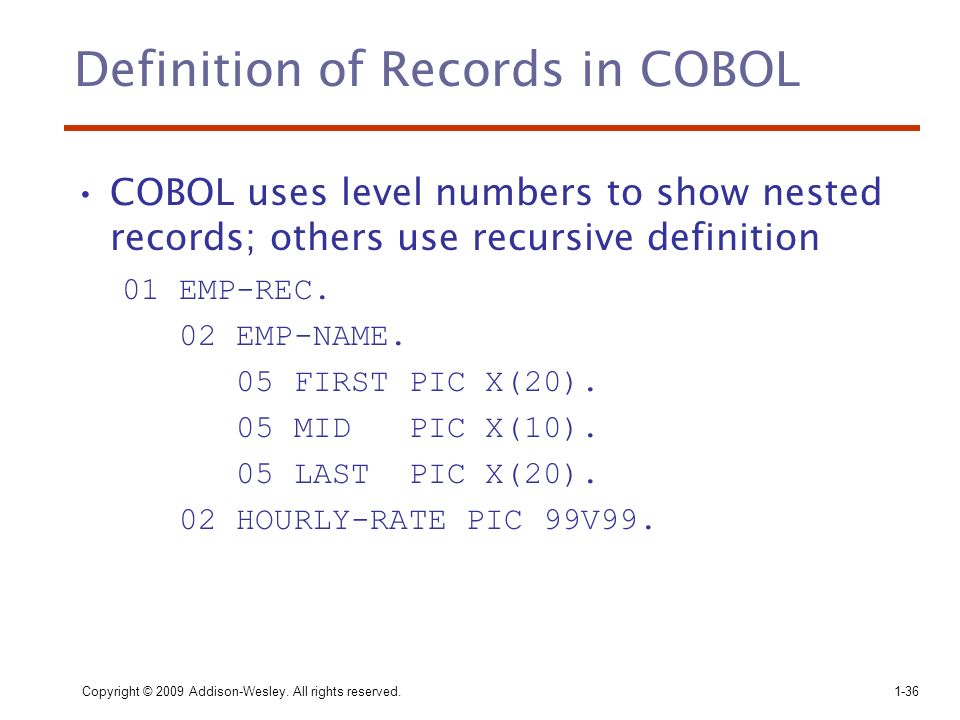 Definition of Records in COBOL

• COBOL uses level numbers to show nested records; others use recursive definition

01 EMP-REC.
02 EMP-NAME.
05 FIRST PIC X(20).
05 MID PIC X(10).
05 LAST PIC X(20).
02 HOURLY-RATE PIC 99V99.

Copyright © 2009 Addison-Wesley. All rights reserved.

1-36